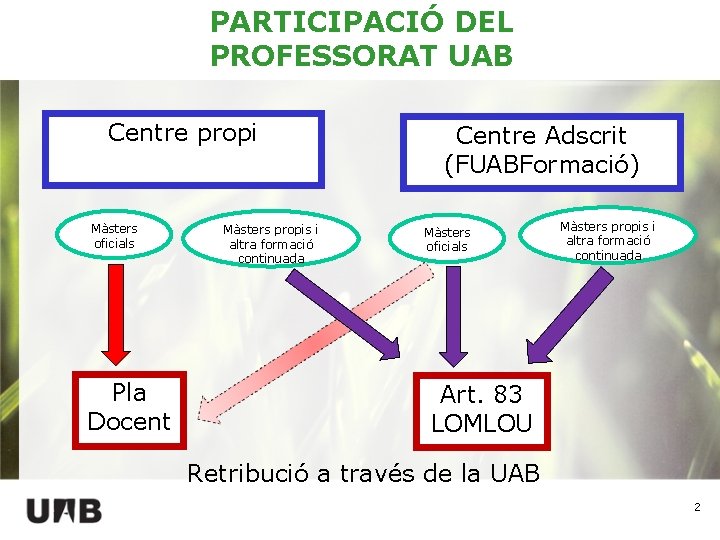 PARTICIPACIÓ DEL PROFESSORAT UAB

Centre propi

Centre Adscrit (FUABFormació)

Màsters oficials

Màsters propis i altra formació continuada

Màsters oficials

Màsters propis i altra formació continuada

Pla Docent

Art. 83 LOMLOU

Retribució a través de la UAB

UAB

2